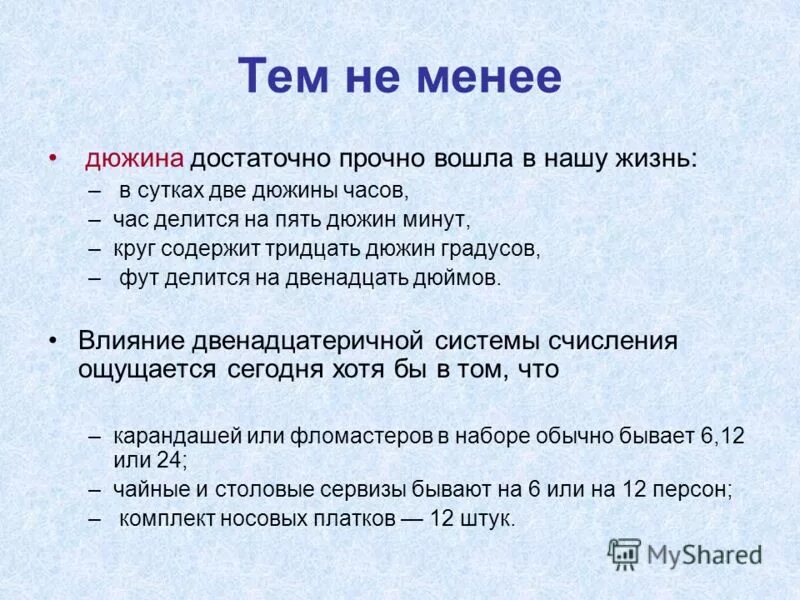 Тем не менее

• дюжина достаточно прочно вошла в нашу жизнь:
– в сутках две дюжины часов,
– час делится на пять дюжин минут,
– круг содержит тридцать дюжин градусов,
– фут делится на двенадцать дюймов.

• Влияние двенадцатеричной системы счисления ощущается сегодня хотя бы в том, что

– карандашей или фломастеров в наборе обычно бывает 6,12 или 24;
– чайные и столовые сервизы бывают на 6 или на 12 персон;
– комплект носовых платков — 12 штук.

MyShared